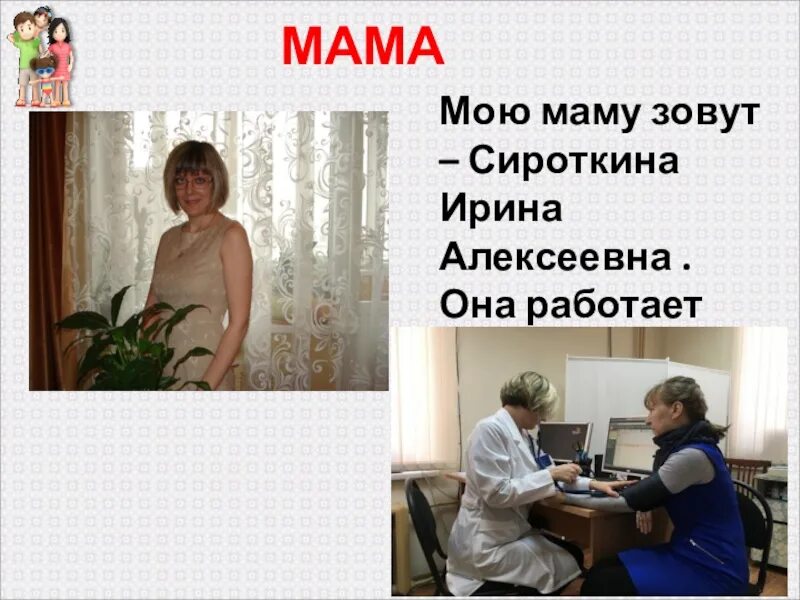 МАМА

Мою маму зовут – Сироткина Ирина Алексеевна . Она работает